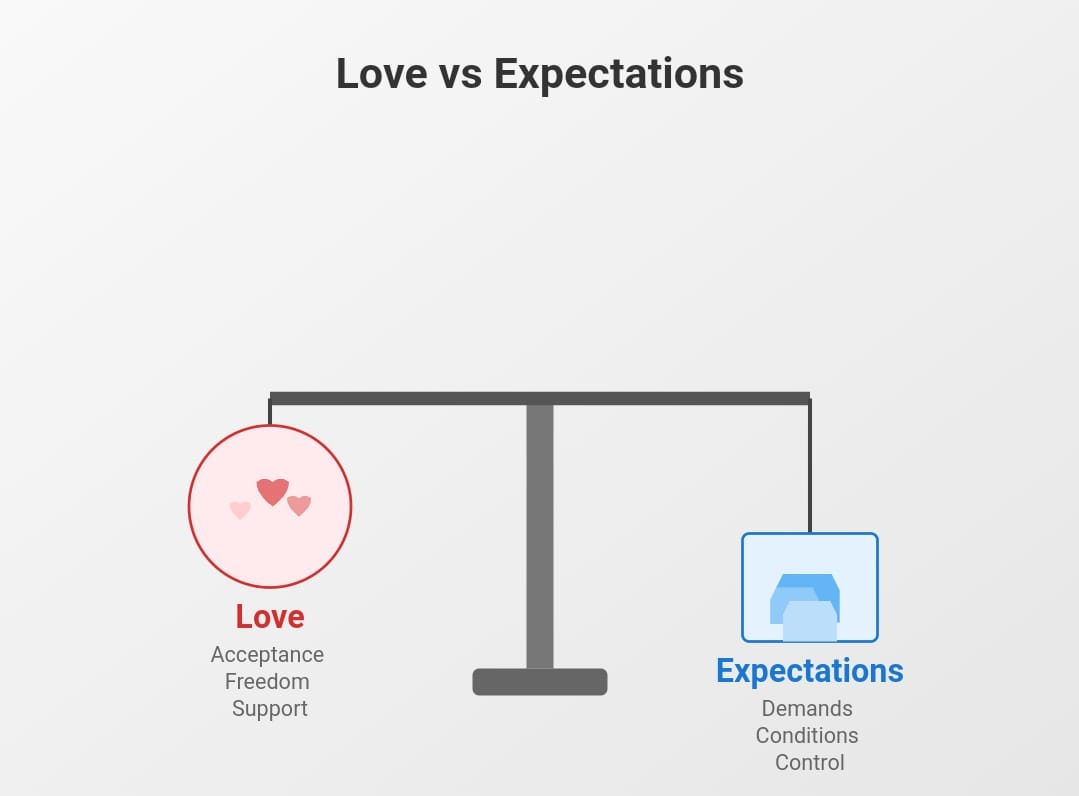 Love vs Expectations

Love
Acceptance
Freedom
Support

Expectations
Demands
Conditions
Control